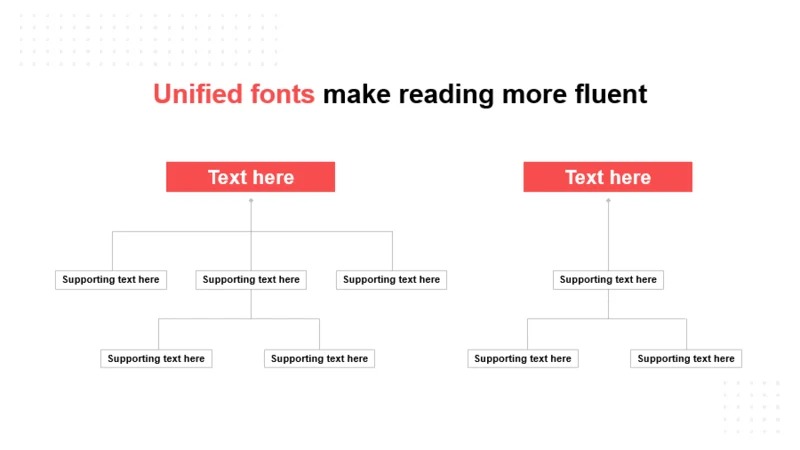 Unified fonts make reading more fluent

Text here

Supporting text here

Supporting text here

Supporting text here

Supporting text here

Supporting text here

Text here

Supporting text here

Supporting text here

Supporting text here